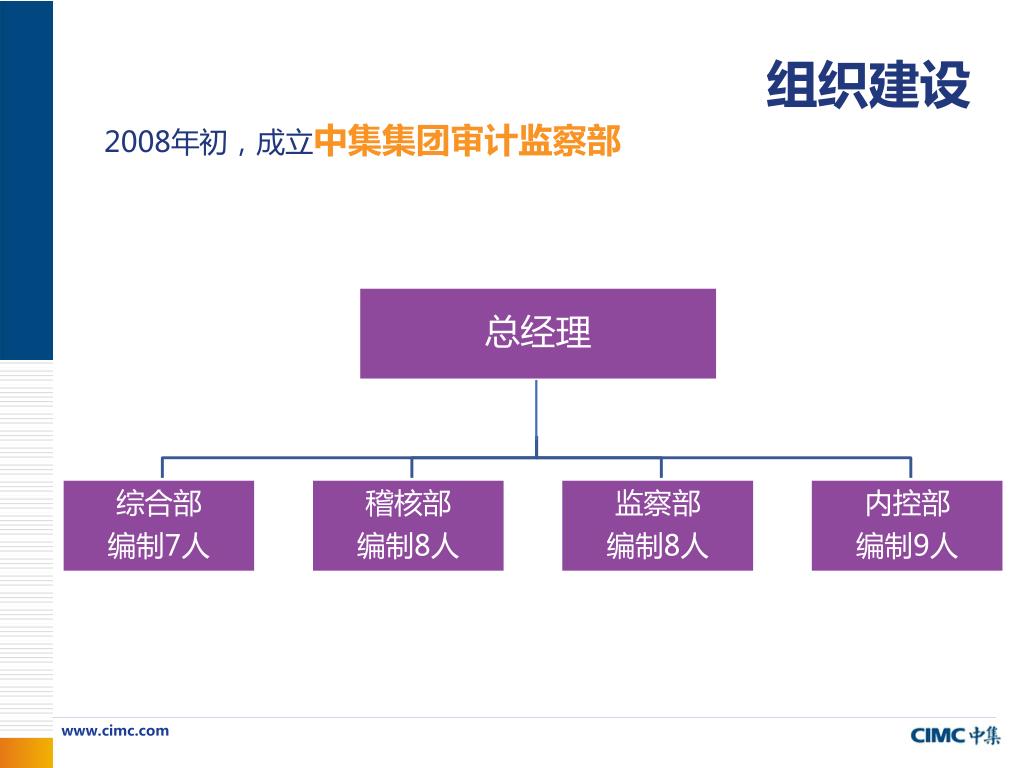 组织建设

2008年初，成立中集集团审计监察部

总经理

综合部
编制7人

稽核部
编制8人

监察部
编制8人

内控部
编制9人

www.cimc.com

CIMC 中集